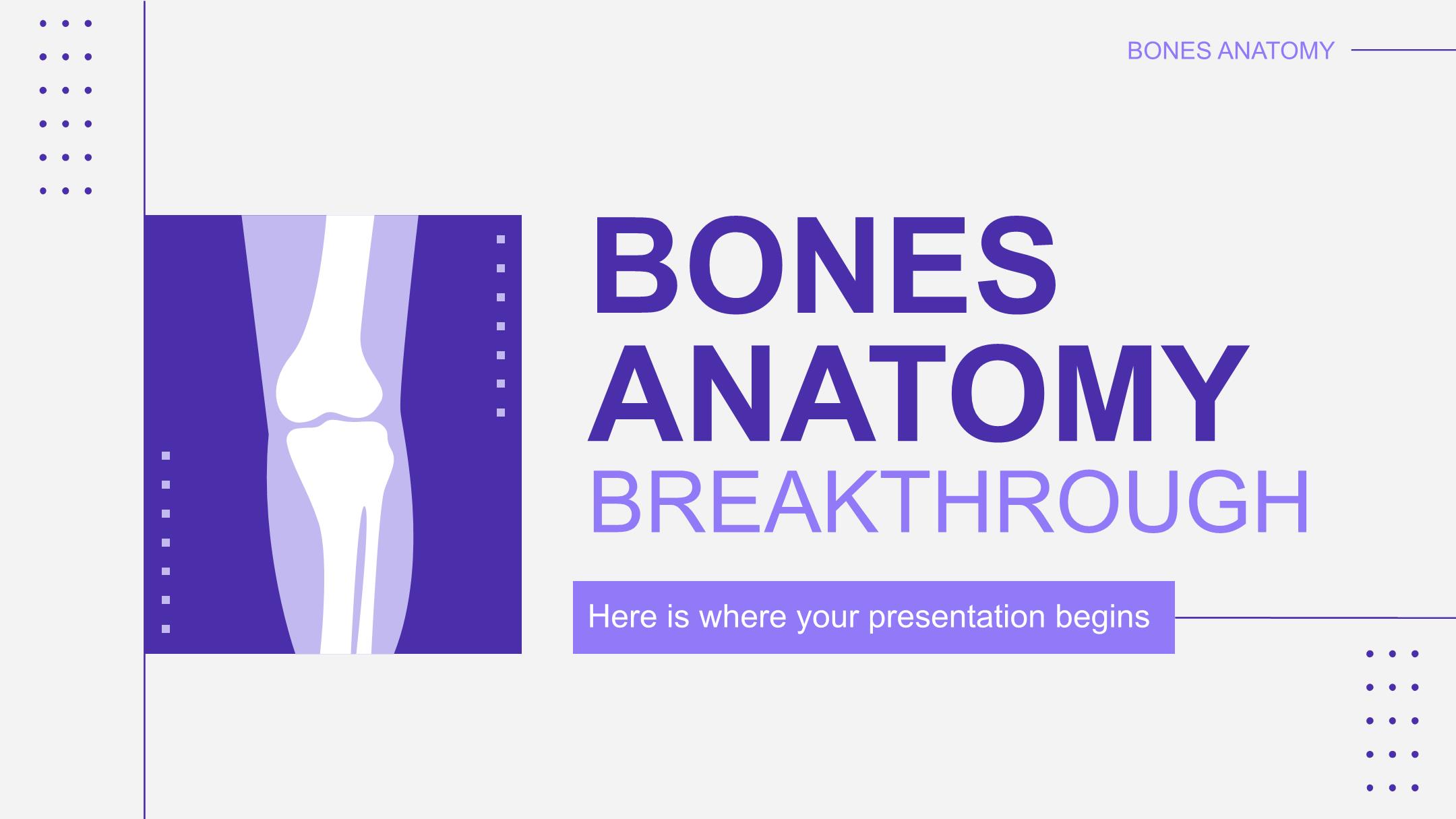 BONES ANATOMY

BONES ANATOMY
BREAKTHROUGH

Here is where your presentation begins